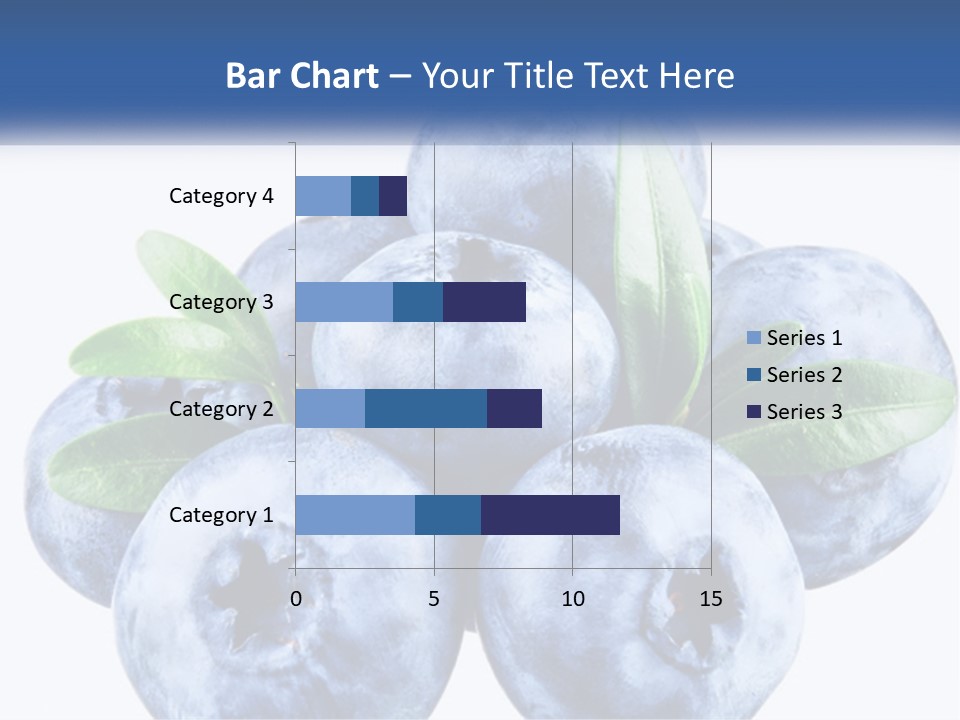 Bar Chart – Your Title Text Here

Category 4
Category 3
Category 2
Category 1

0
5
10
15

Series 1
Series 2
Series 3